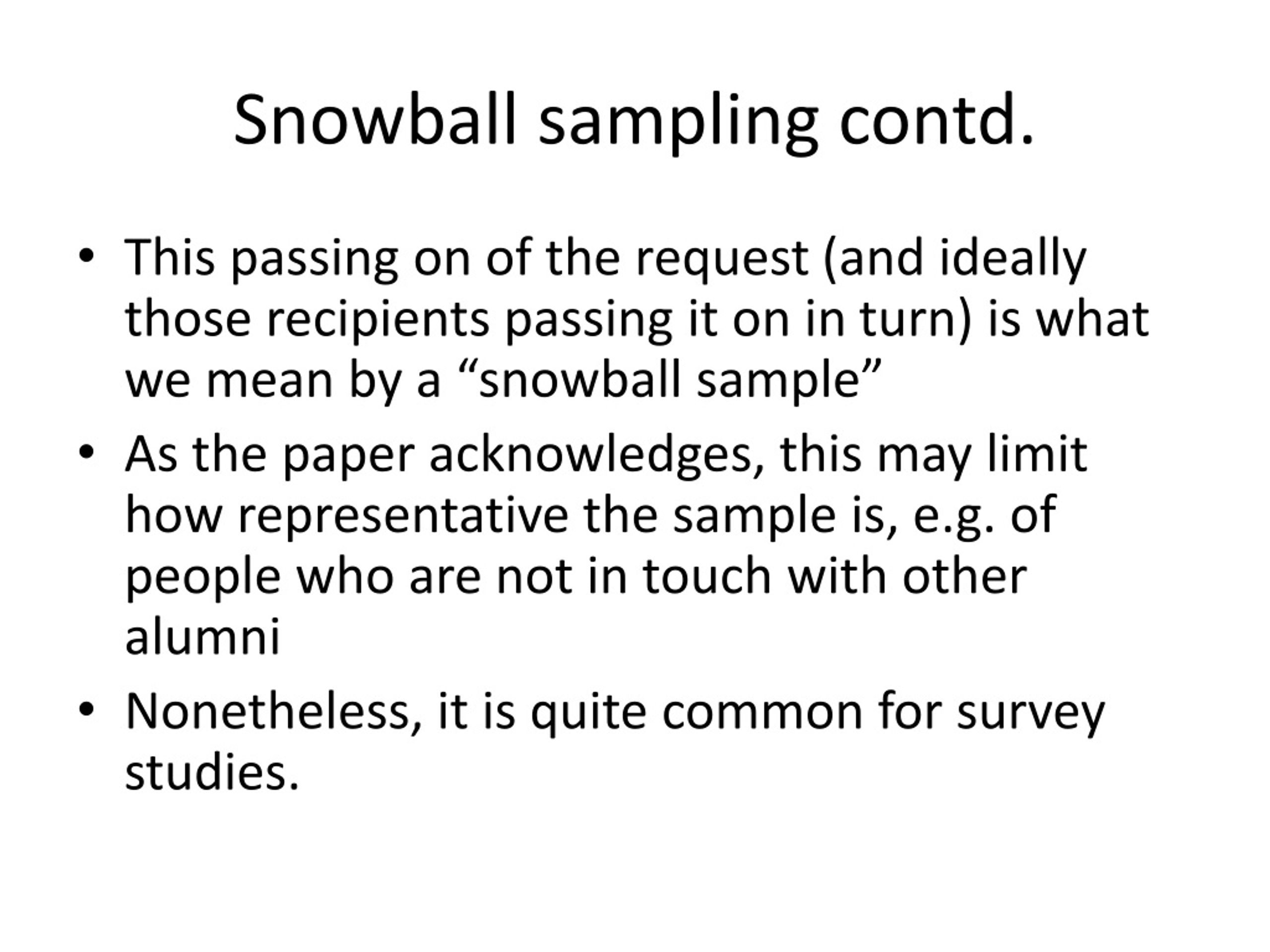 Snowball sampling contd.

• This passing on of the request (and ideally those recipients passing it on in turn) is what we mean by a “snowball sample”

• As the paper acknowledges, this may limit how representative the sample is, e.g. of people who are not in touch with other alumni

• Nonetheless, it is quite common for survey studies.